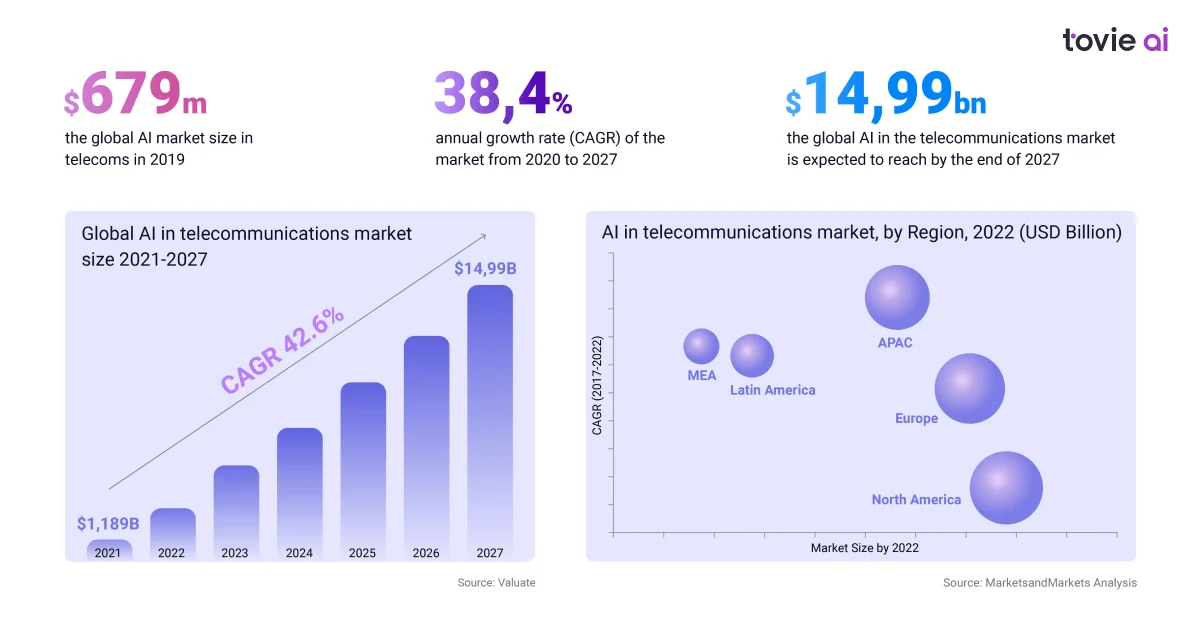 tovie ai

$679m
the global AI market size in telecoms in 2019

38,4%
annual growth rate (CAGR) of the market from 2020 to 2027

$14,99bn
the global AI in the telecommunications market is expected to reach by the end of 2027

Global AI in telecommunications market size 2021-2027

CAGR 42.6%

$14,99B

$1,189B

2021 2022 2023 2024 2025 2026 2027

Source: Valuate

AI in telecommunications market, by Region, 2022 (USD Billion)

CAGR (2017-2022)

MEA
Latin America
APAC
Europe
North America

Market Size by 2022

Source: MarketsandMarkets Analysis